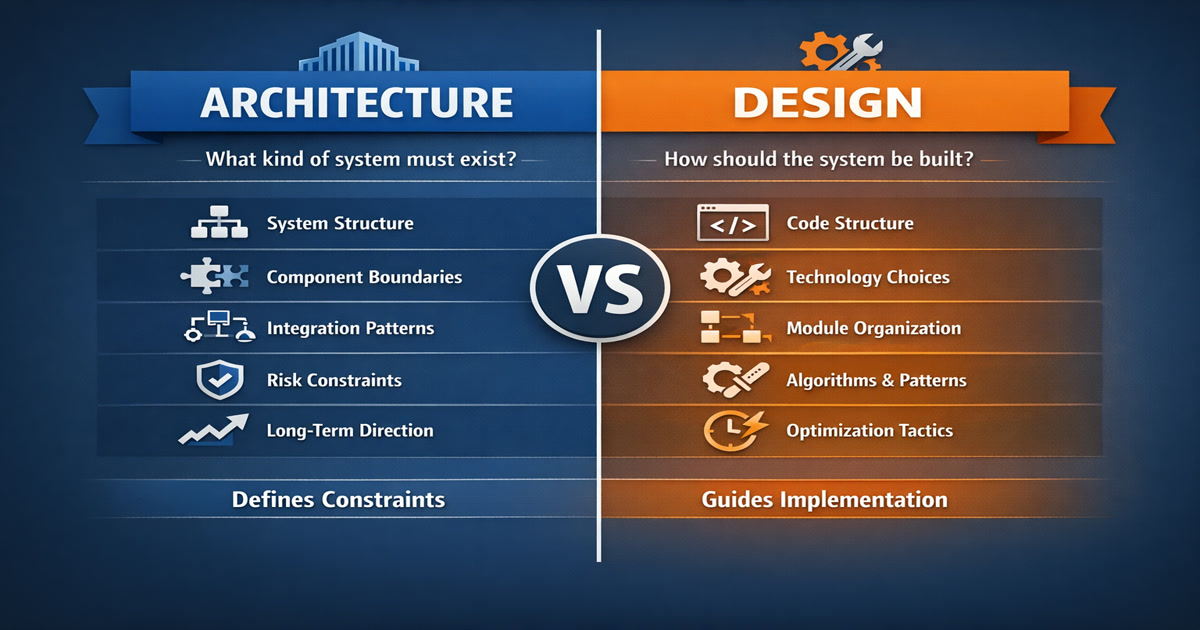 ARCHITECTURE

What kind of system must exist?

System Structure

Component Boundaries

Integration Patterns

Risk Constraints

Long-Term Direction

Defines Constraints

VS

DESIGN

How should the system be built?

</>

Code Structure

Technology Choices

Module Organization

Algorithms & Patterns

Optimization Tactics

Guides Implementation